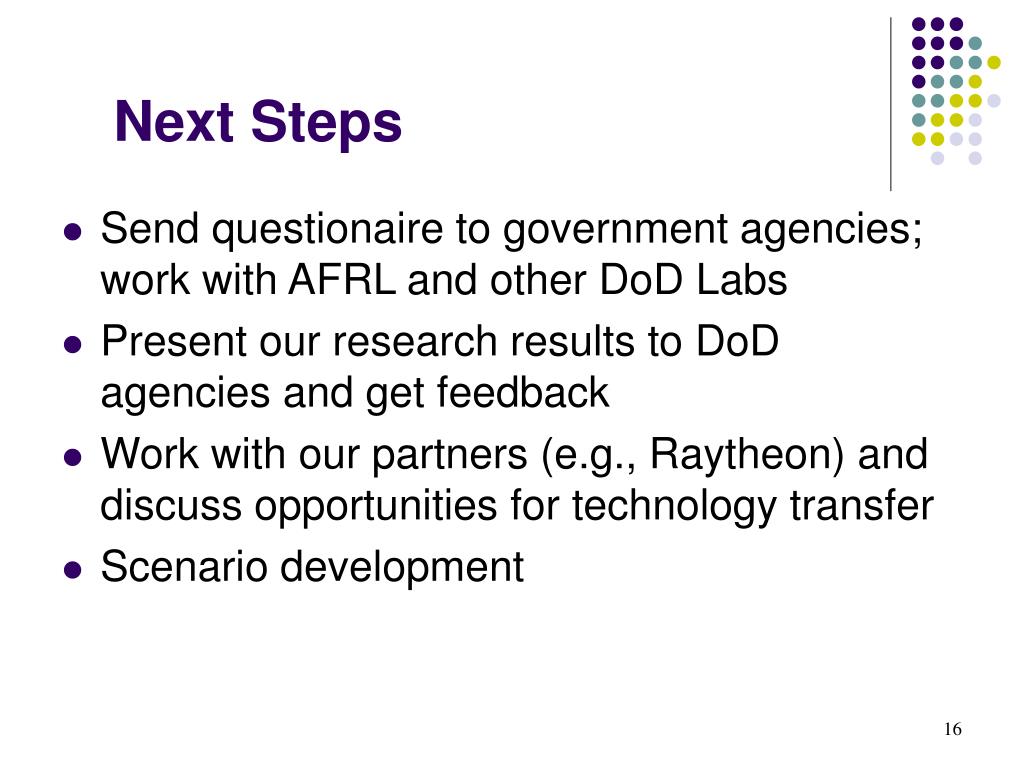 Next Steps

- Send questionaire to government agencies; work with AFRL and other DoD Labs
- Present our research results to DoD agencies and get feedback
- Work with our partners (e.g., Raytheon) and discuss opportunities for technology transfer
- Scenario development

16